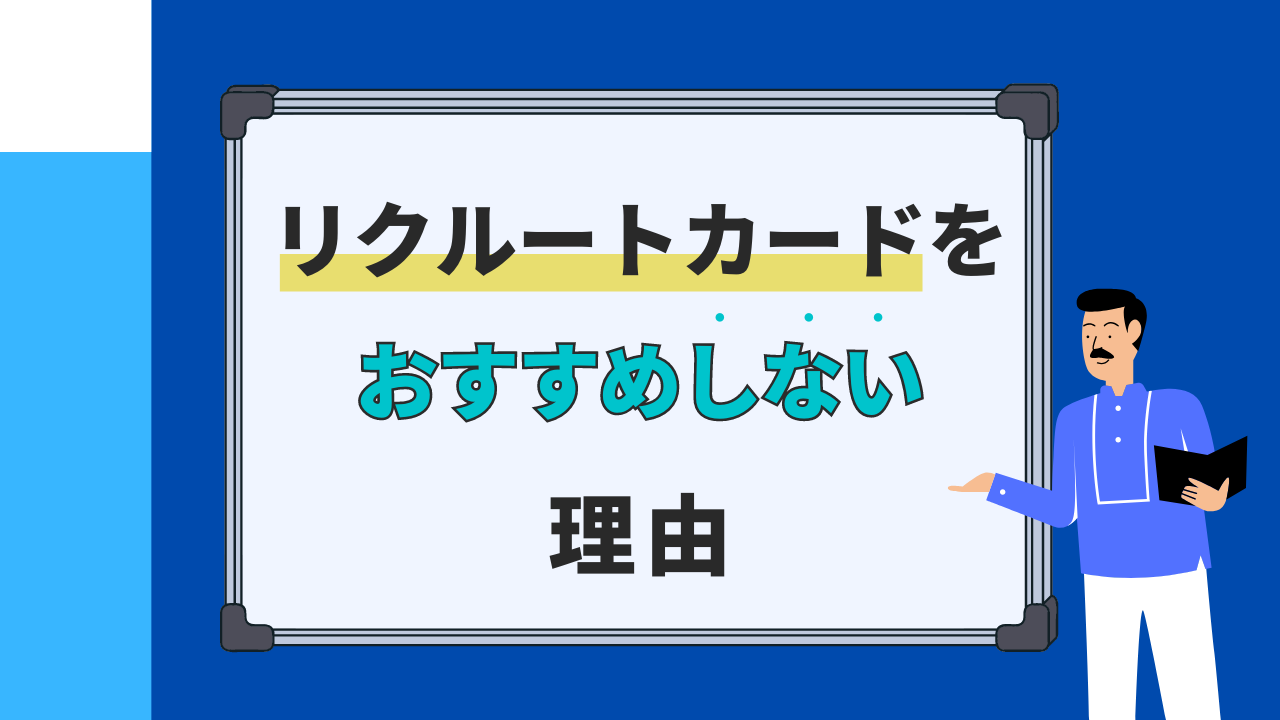 リクルートカードを

おすすめしない

理由